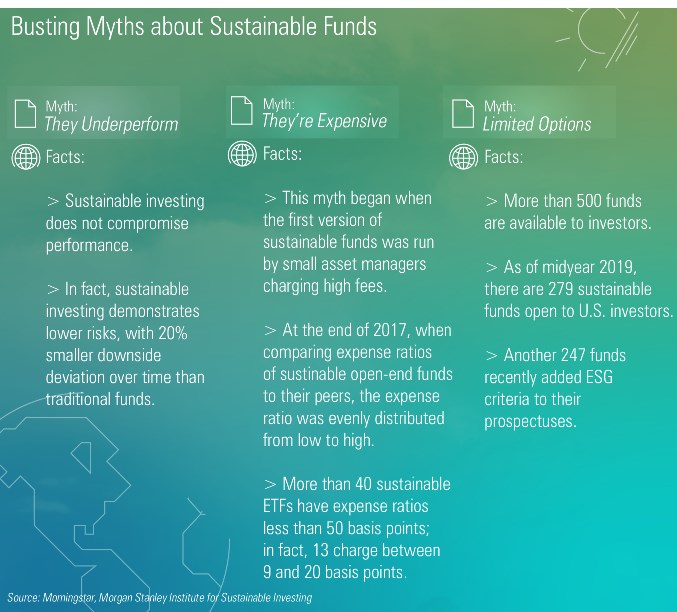 Busting Myths about Sustainable Funds

Myth:
They Underperform

Facts:

> Sustainable investing does not compromise performance.

> In fact, sustainable investing demonstrates lower risks, with 20% smaller downside deviation over time than traditional funds.

Myth:
They're Expensive

Facts:

> This myth began when the first version of sustainable funds was run by small asset managers charging high fees.

> At the end of 2017, when comparing expense ratios of sustinable open-end funds to their peers, the expense ratio was evenly distributed from low to high.

> More than 40 sustainable ETFs have expense ratios less than 50 basis points; in fact, 13 charge between 9 and 20 basis points.

Myth:
Limited Options

Facts:

> More than 500 funds are available to investors.

> As of midyear 2019, there are 279 sustainable funds open to U.S. investors.

> Another 247 funds recently added ESG criteria to their prospectuses.

Source: Morningstar, Morgan Stanley Institute for Sustainable Investing